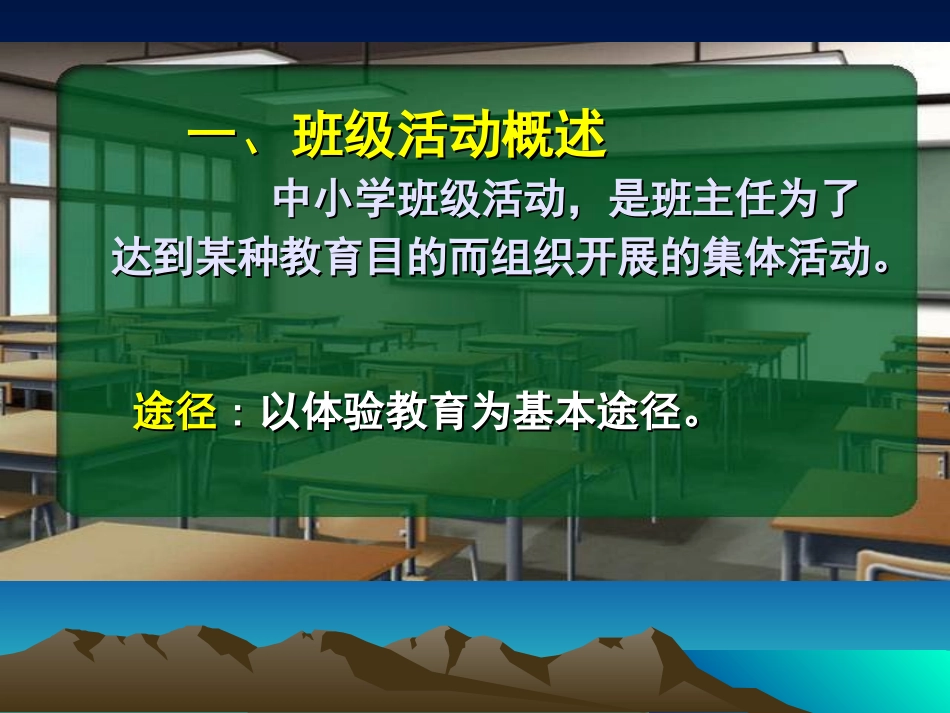 一、班级活动概述

中小学班级活动，是班主任为了达到某种教育目的而组织开展的集体活动。

途径：以体验教育为基本途径。